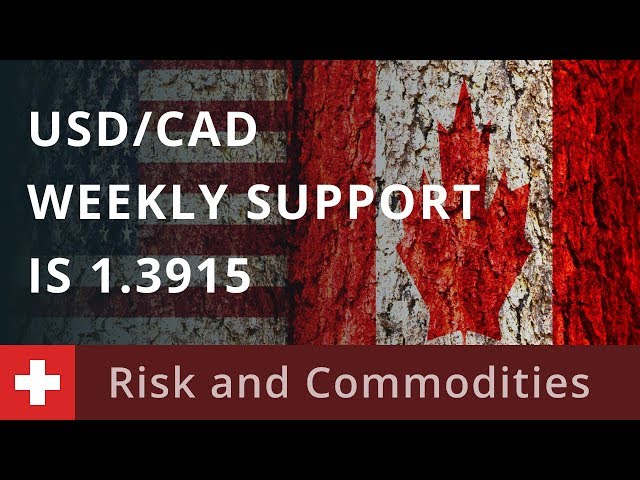 USD/CAD WEEKLY SUPPORT IS 1.3915

Risk and Commodities